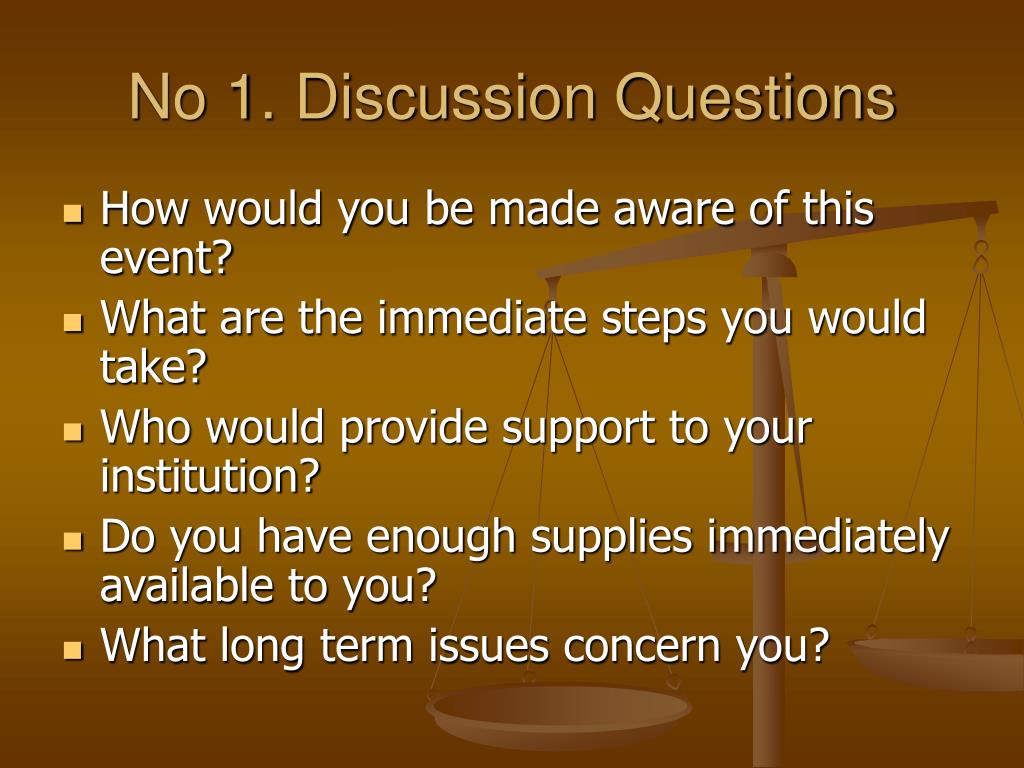 No 1. Discussion Questions

- How would you be made aware of this event?
- What are the immediate steps you would take?
- Who would provide support to your institution?
- Do you have enough supplies immediately available to you?
- What long term issues concern you?